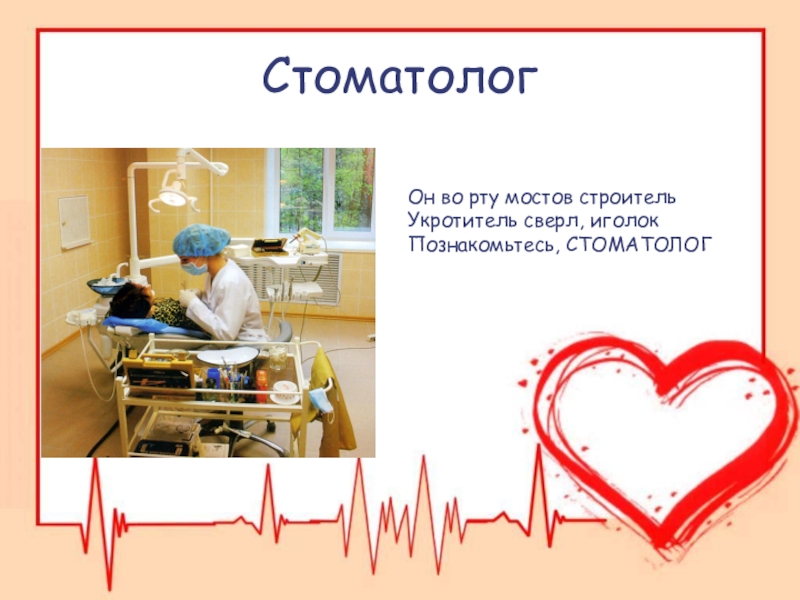 Стоматолог

Он во рту мостов строитель
Укротитель сверл, иголок
Познакомьтесь, СТОМАТОЛОГ